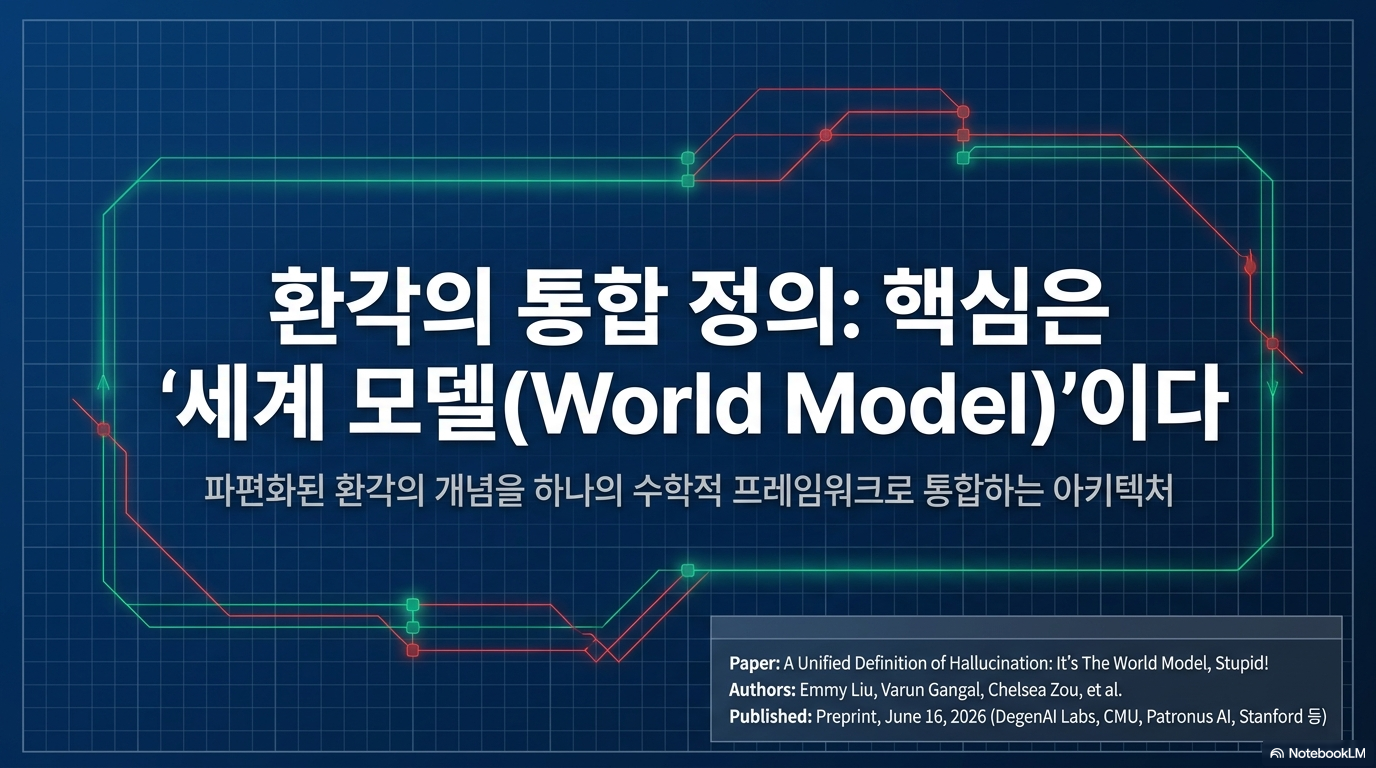 환각의 통합 정의: 핵심은 ‘세계 모델(World Model)’이다

파편화된 환각의 개념을 하나의 수학적 프레임워크로 통합하는 아키텍처

Paper: A Unified Definition of Hallucination: It's The World Model, Stupid!
Authors: Emmy Liu, Varun Gangal, Chelsea Zou, et al.
Published: Preprint, June 16, 2026 (DegenAI Labs, CMU, Patronus AI, Stanford 등)

NotebookLM